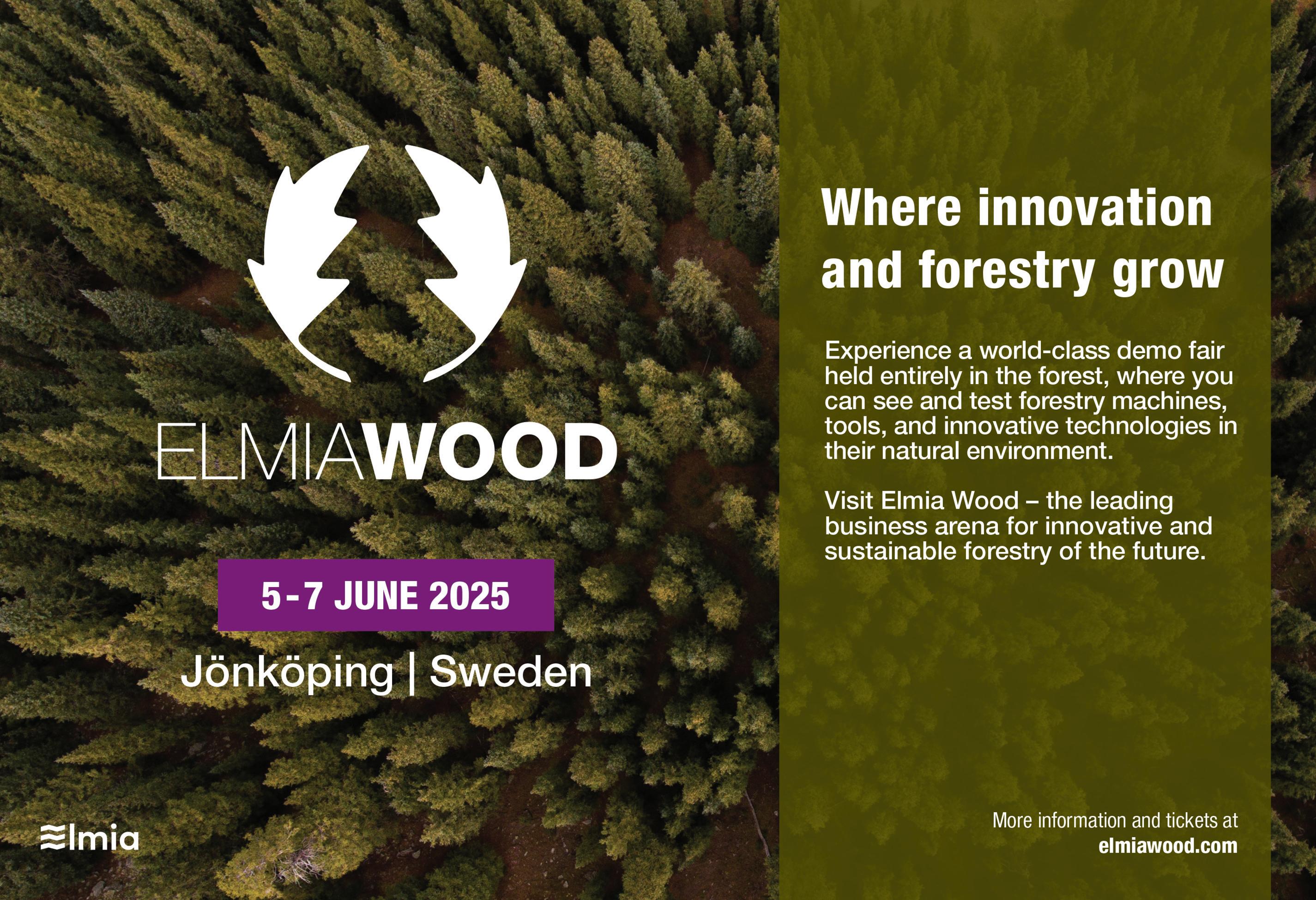 ELMIAWOOD

5-7 JUNE 2025

Jönköping | Sweden

Elmia

Where innovation and forestry grow

Experience a world-class demo fair held entirely in the forest, where you can see and test forestry machines, tools, and innovative technologies in their natural environment.

Visit Elmia Wood – the leading business arena for innovative and sustainable forestry of the future.

More information and tickets at
elmiawood.com